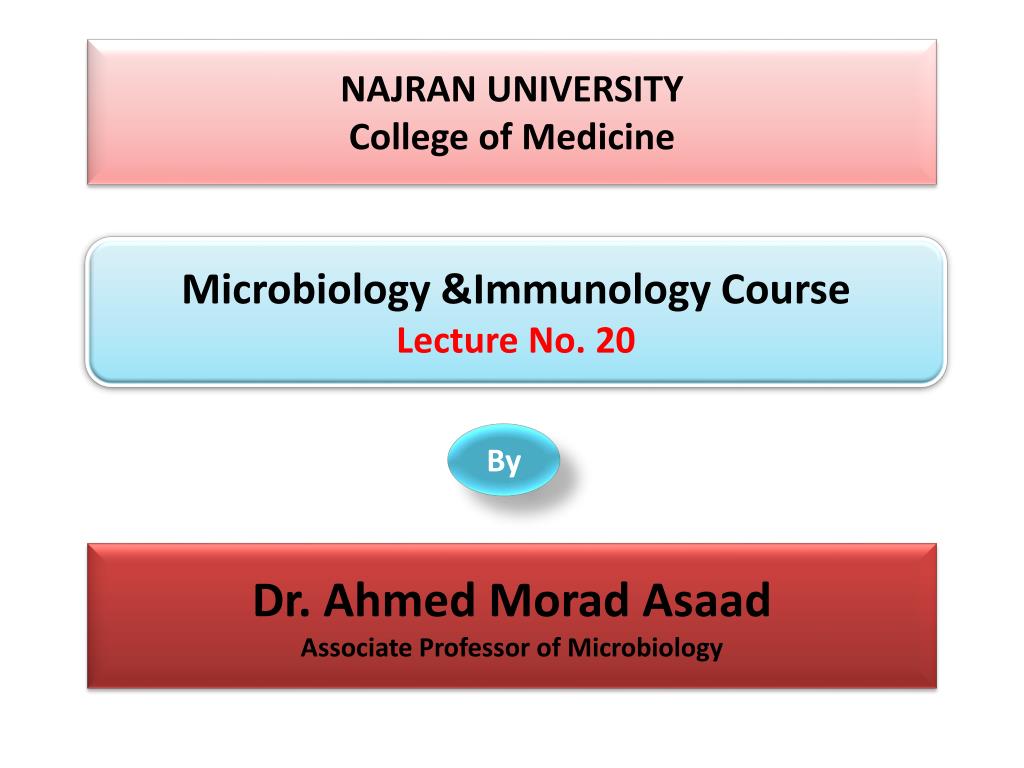 NAJRAN UNIVERSITY
College of Medicine

Microbiology &Immunology Course
Lecture No. 20

By

Dr. Ahmed Morad Asaad
Associate Professor of Microbiology